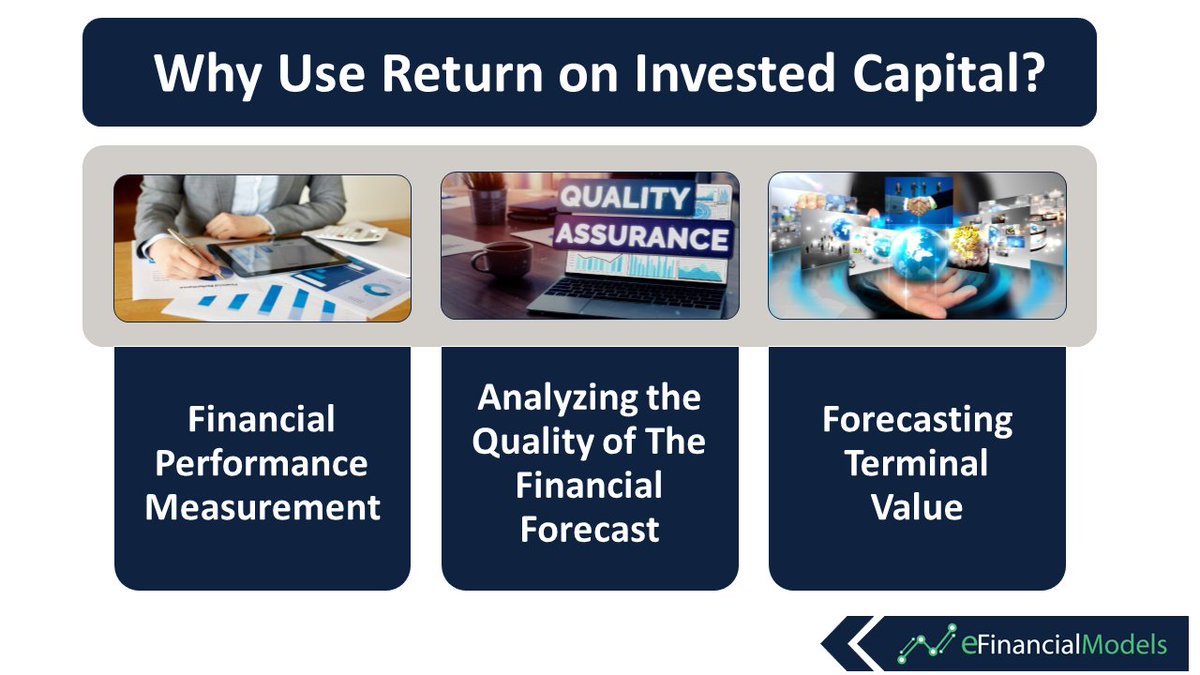 Why Use Return on Invested Capital?

QUALITY ASSURANCE

Financial Performance Measurement

Analyzing the Quality of The Financial Forecast

Forecasting Terminal Value

eFinancialModels